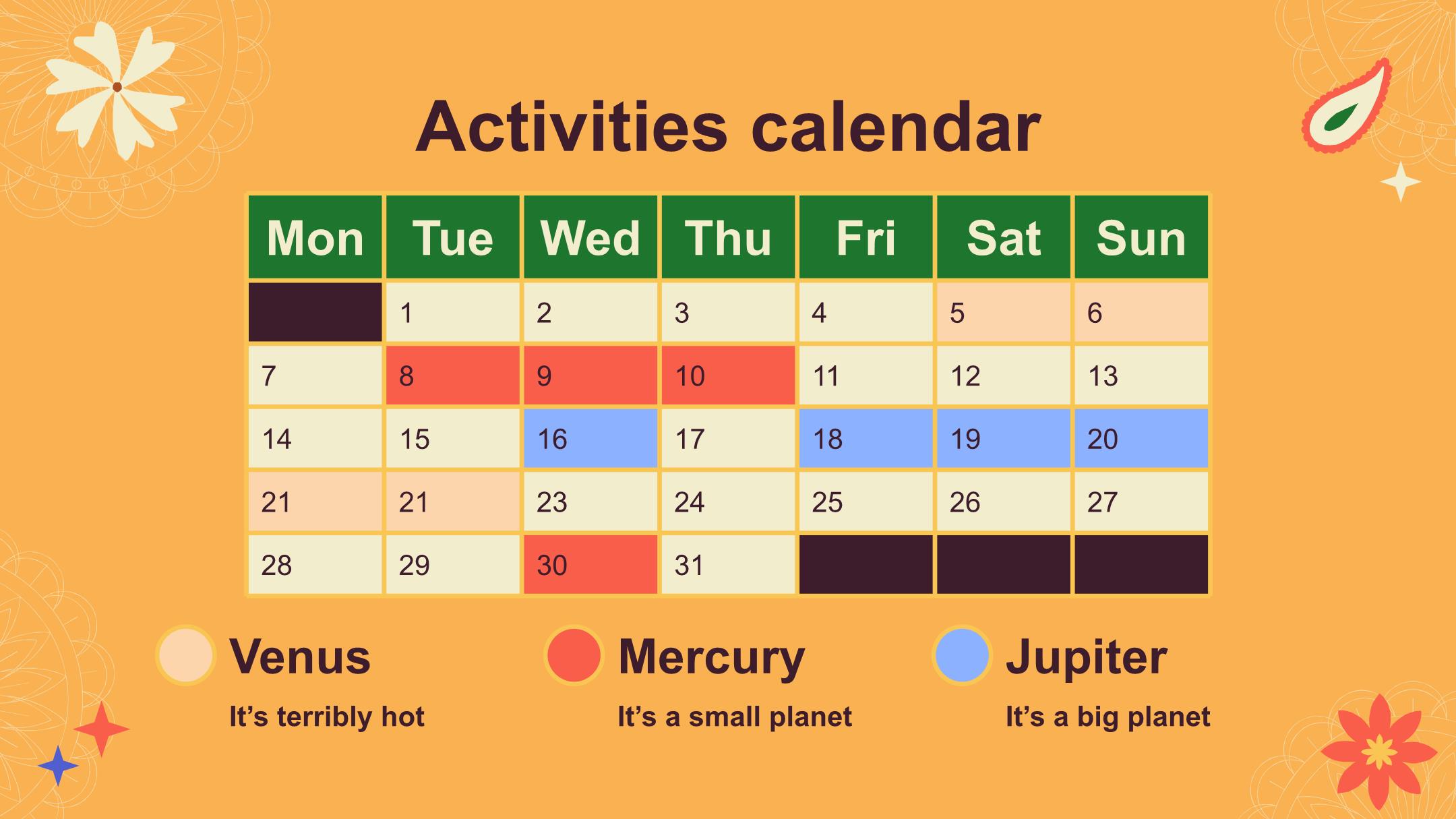 Activities calendar

| Mon | Tue | Wed | Thu | Fri | Sat | Sun |
|---|---|---|---|---|---|---|
| | 1 | 2 | 3 | 4 | 5 | 6 |
| 7 | 8 | 9 | 10 | 11 | 12 | 13 |
| 14 | 15 | 16 | 17 | 18 | 19 | 20 |
| 21 | 21 | 23 | 24 | 25 | 26 | 27 |
| 28 | 29 | 30 | 31 | | | |

Venus
It’s terribly hot

Mercury
It’s a small planet

Jupiter
It’s a big planet